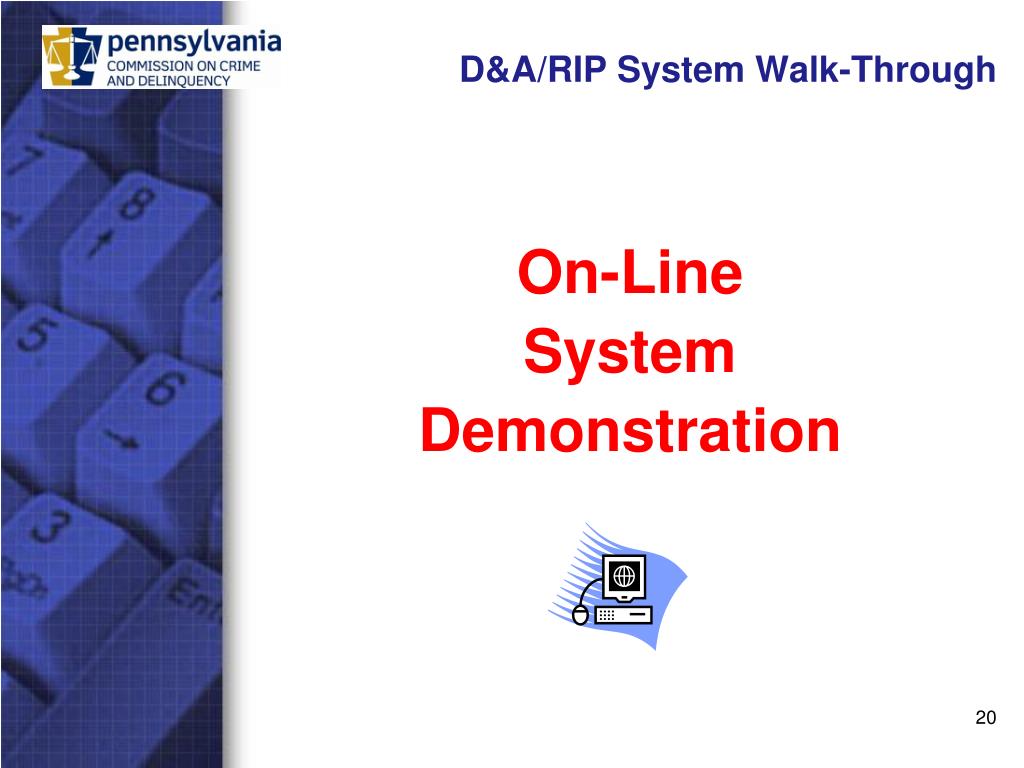 pennsylvania
COMMISSION ON CRIME
AND DELINQUENCY

D&A/RIP System Walk-Through

On-Line
System
Demonstration

20